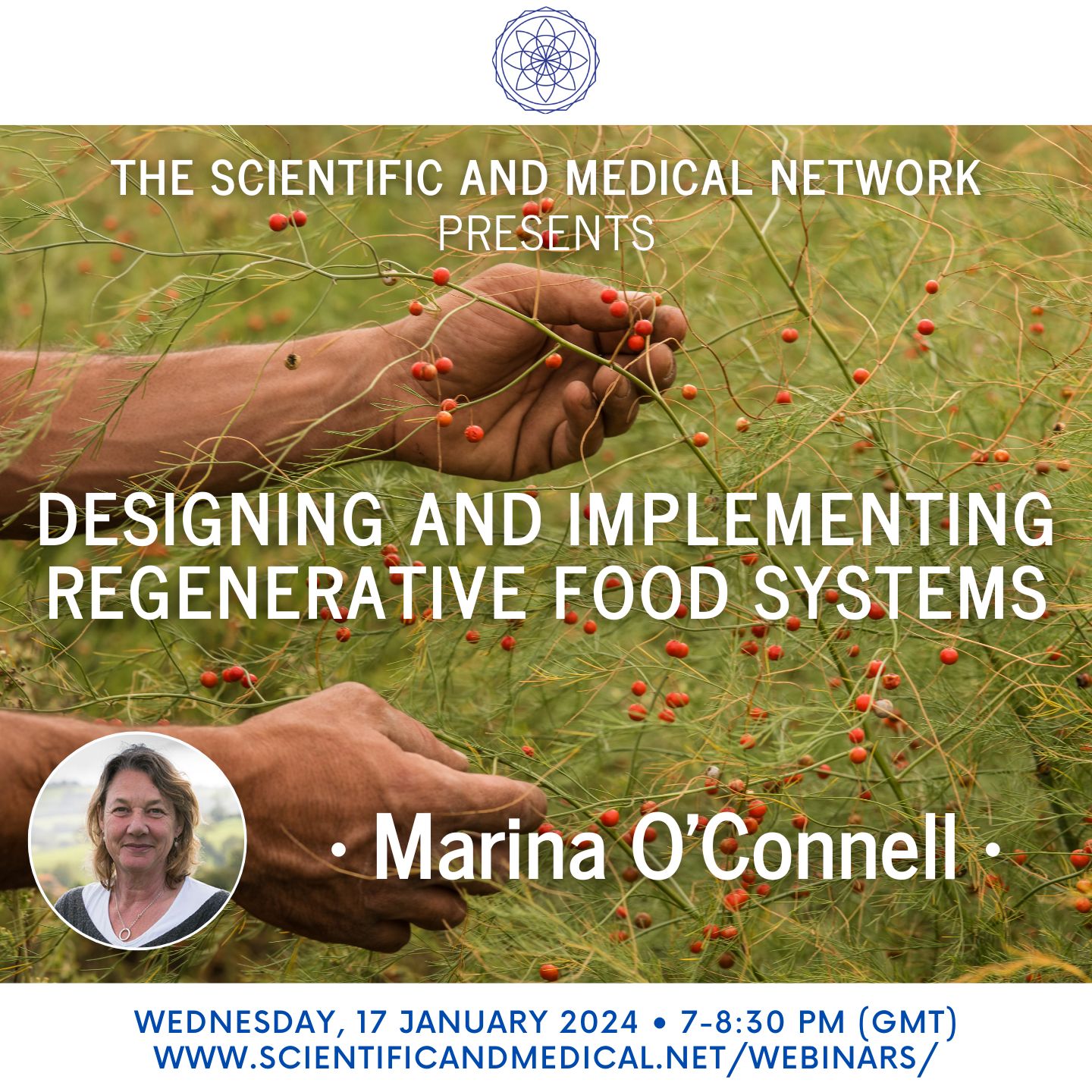 THE SCIENTIFIC AND MEDICAL NETWORK
PRESENTS

DESIGNING AND IMPLEMENTING REGENERATIVE FOOD SYSTEMS

· Marina O'Connell ·

WEDNESDAY, 17 JANUARY 2024 • 7-8:30 PM (GMT)
WWW.SCIENTIFICANDMEDICAL.NET/WEBINARS/